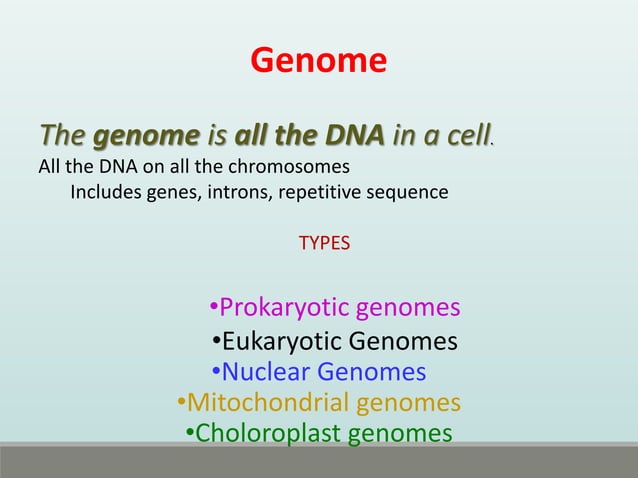 Genome

The genome is all the DNA in a cell.
All the DNA on all the chromosomes
Includes genes, introns, repetitive sequence

TYPES

•Prokaryotic genomes
•Eukaryotic Genomes
•Nuclear Genomes
•Mitochondrial genomes
•Choloroplast genomes